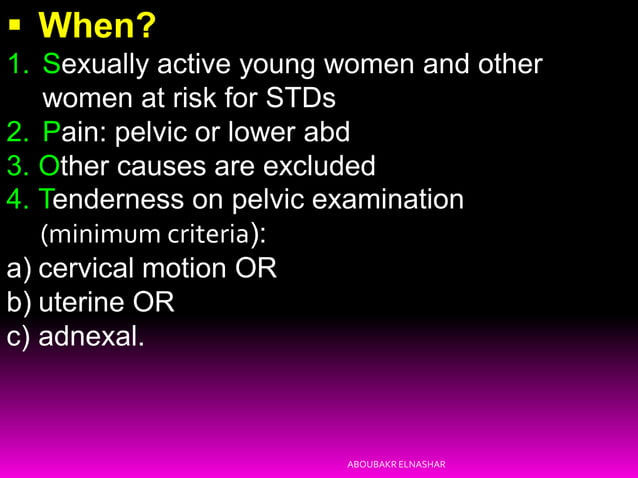 ▪ When?

1. Sexually active young women and other women at risk for STDs
2. Pain: pelvic or lower abd
3. Other causes are excluded
4. Tenderness on pelvic examination (minimum criteria):

a) cervical motion OR
b) uterine OR
c) adnexal.

ABOUBAKR ELNASHAR